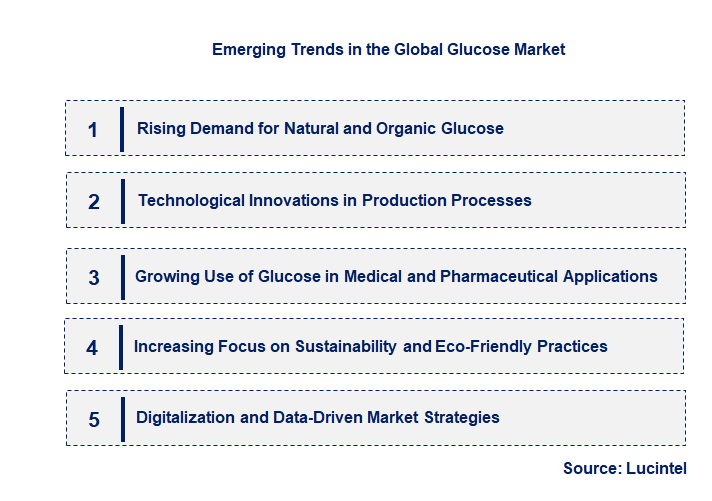 Emerging Trends in the Global Glucose Market

1 Rising Demand for Natural and Organic Glucose

2 Technological Innovations in Production Processes

3 Growing Use of Glucose in Medical and Pharmaceutical Applications

4 Increasing Focus on Sustainability and Eco-Friendly Practices

5 Digitalization and Data-Driven Market Strategies

Source: Lucintel